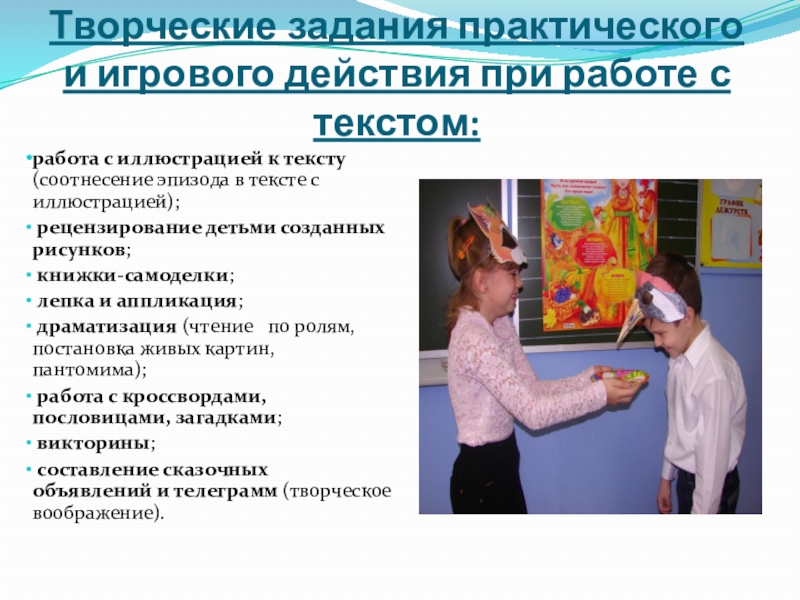 Творческие задания практического и игрового действия при работе с текстом:

•работа с иллюстрацией к тексту (соотнесение эпизода в тексте с иллюстрацией);

• рецензирование детьми созданных рисунков;

• книжки-самоделки;

• лепка и аппликация;

• драматизация (чтение по ролям, постановка живых картин, пантомима);

• работа с кроссвордами, пословицами, загадками;

• викторины;

• составление сказочных объявлений и телеграмм (творческое воображение).

ГРАФИК ДЕЖУРСТВ